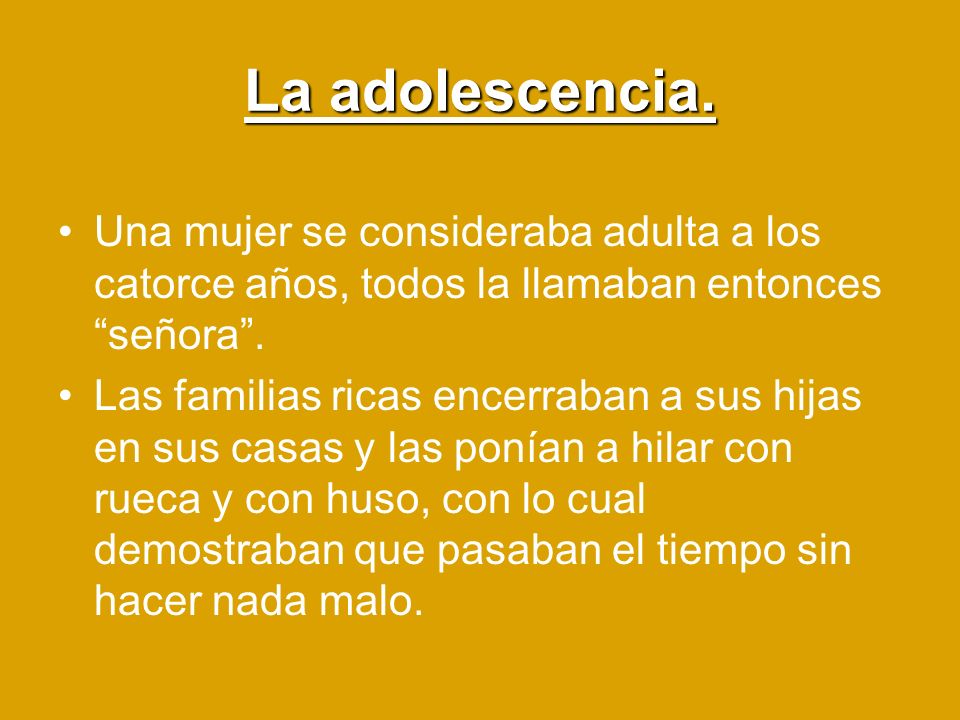 La adolescencia.

• Una mujer se consideraba adulta a los catorce años, todos la llamaban entonces “señora”.

• Las familias ricas encerraban a sus hijas en sus casas y las ponían a hilar con rueca y con huso, con lo cual demostraban que pasaban el tiempo sin hacer nada malo.